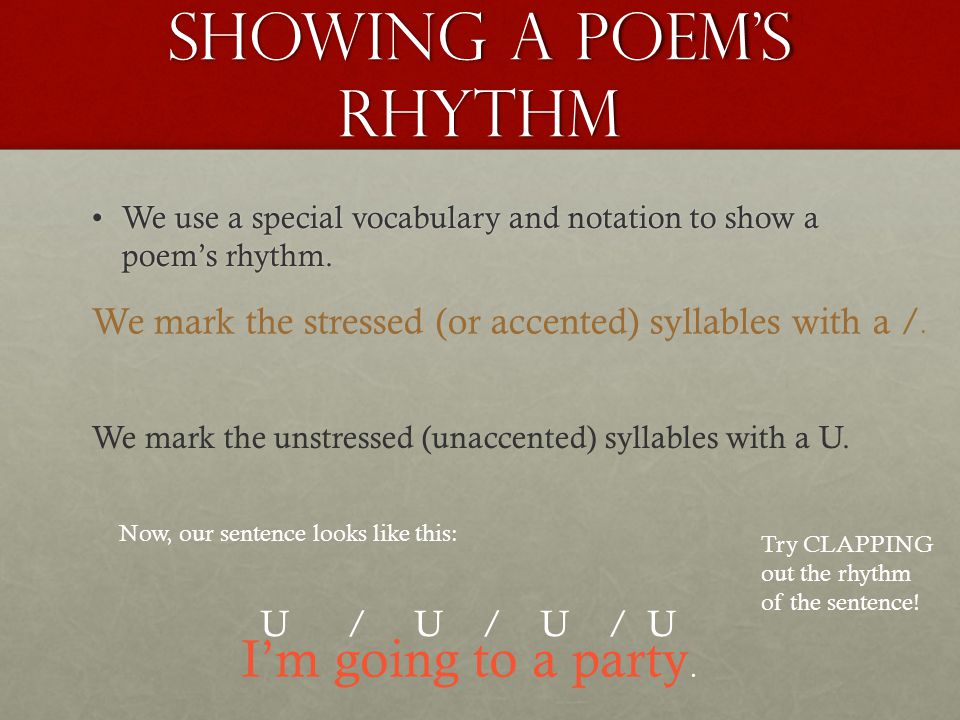 SHOWING A POEM'S RHYTHM

• We use a special vocabulary and notation to show a poem's rhythm.

We mark the stressed (or accented) syllables with a /.

We mark the unstressed (unaccented) syllables with a U.

Now, our sentence looks like this:

Try CLAPPING out the rhythm of the sentence!

U / U / U / U
I'm going to a party.